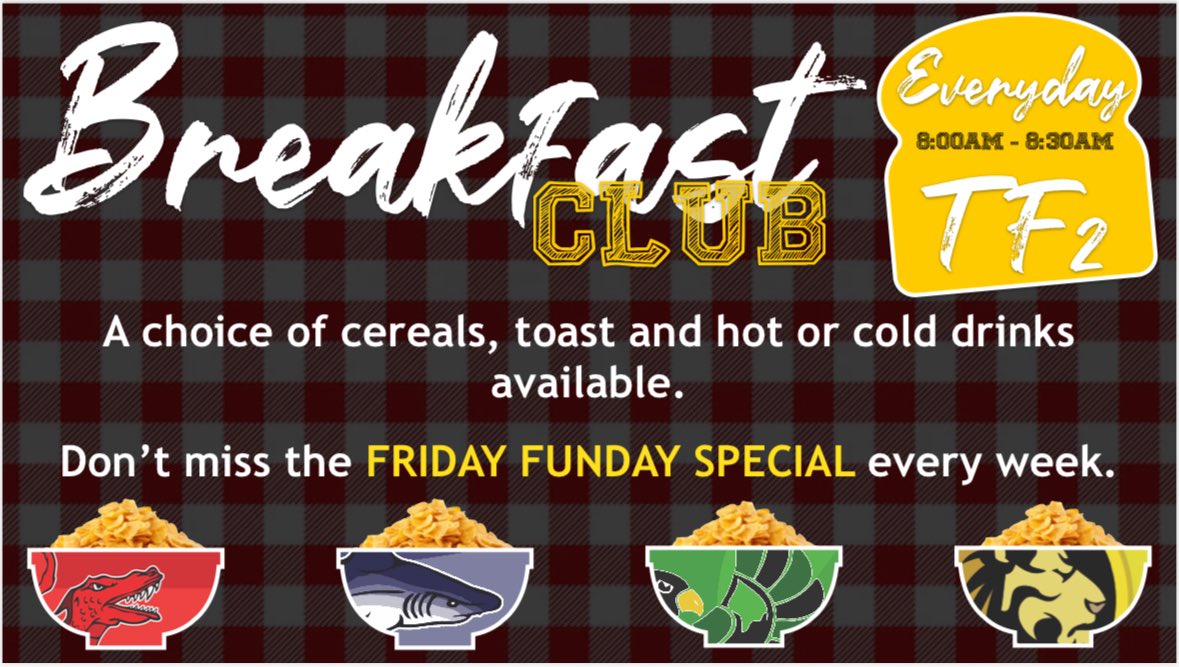 Breakfast CLUB

Everyday
8:00AM - 8:30AM
TF2

A choice of cereals, toast and hot or cold drinks available.

Don't miss the FRIDAY FUNDAY SPECIAL every week.